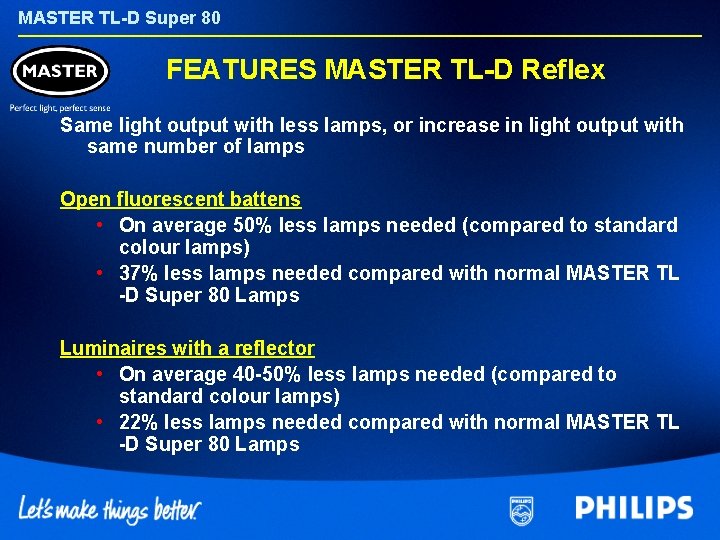 MASTER TL-D Super 80

MASTER

Perfect light, perfect sense

FEATURES MASTER TL-D Reflex

Same light output with less lamps, or increase in light output with same number of lamps

Open fluorescent battens

• On average 50% less lamps needed (compared to standard colour lamps)
• 37% less lamps needed compared with normal MASTER TL -D Super 80 Lamps

Luminaires with a reflector

• On average 40-50% less lamps needed (compared to standard colour lamps)
• 22% less lamps needed compared with normal MASTER TL -D Super 80 Lamps

Let's make things better.

PHILIPS

PHILIPS